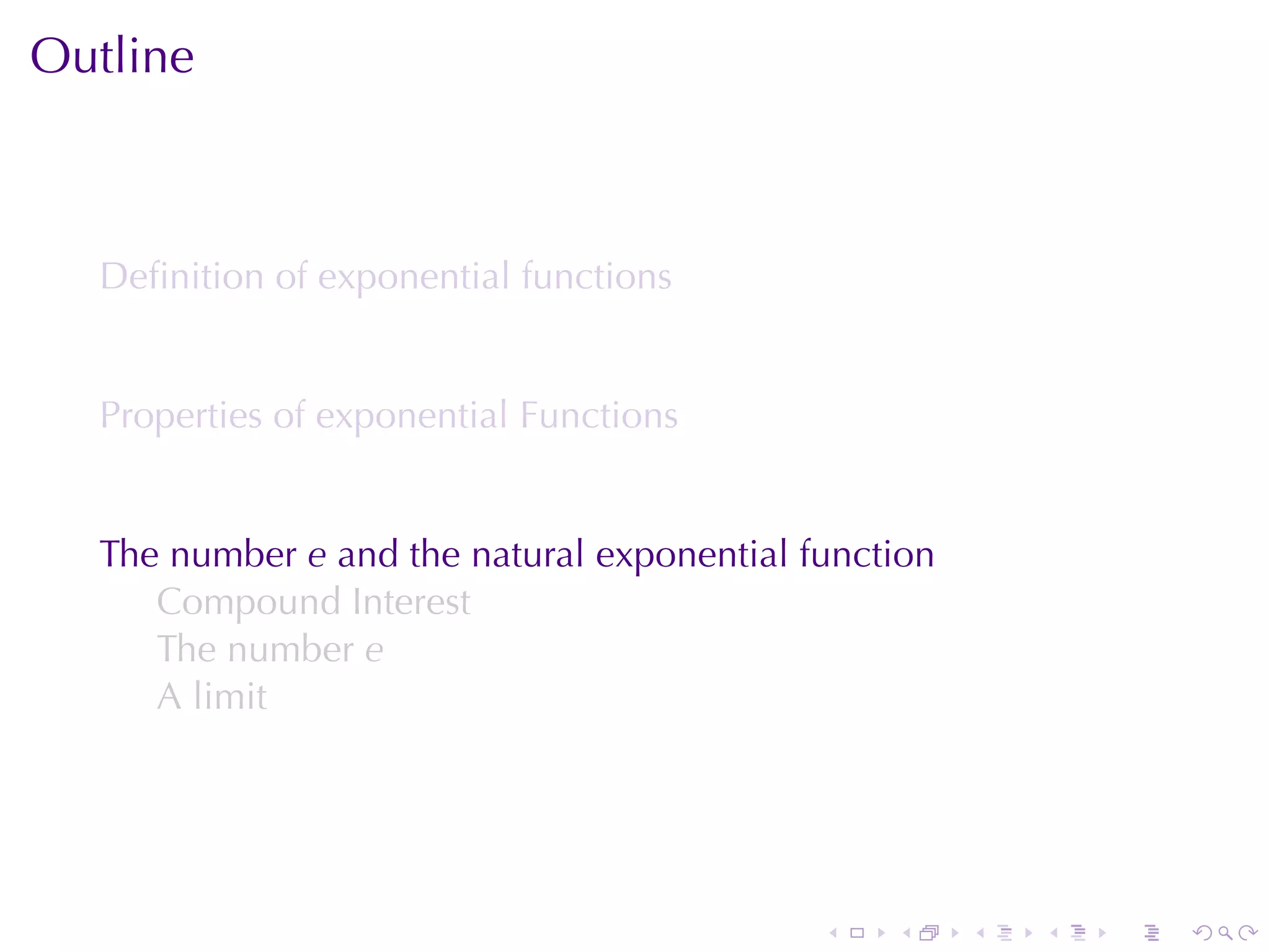 Outline

Definition of exponential functions

Properties of exponential Functions

The number $e$ and the natural exponential function
Compound Interest
The number $e$
A limit